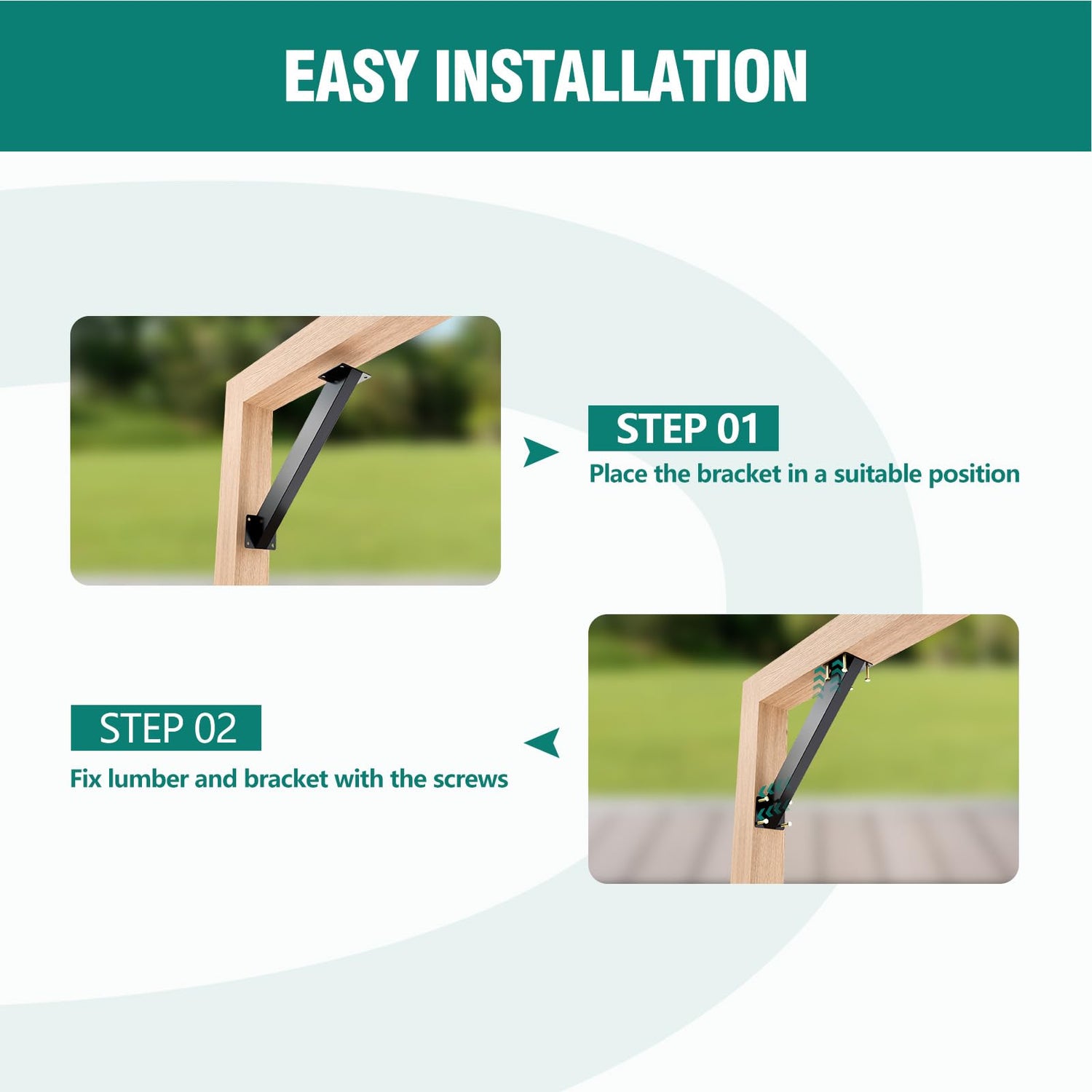 EASY INSTALLATION

STEP 01
Place the bracket in a suitable position

STEP 02
Fix lumber and bracket with the screws